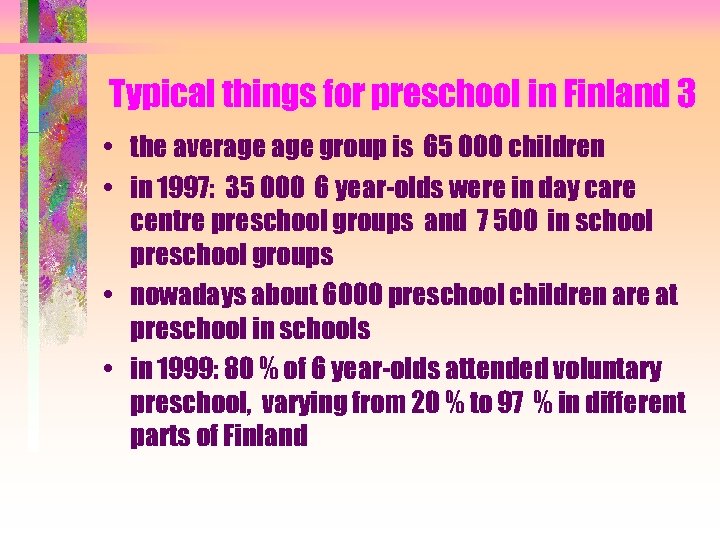 Typical things for preschool in Finland 3

• the average age group is 65 000 children
• in 1997: 35 000 6 year-olds were in day care centre preschool groups and 7 500 in school preschool groups
• nowadays about 6000 preschool children are at preschool in schools
• in 1999: 80 % of 6 year-olds attended voluntary preschool, varying from 20 % to 97 % in different parts of Finland